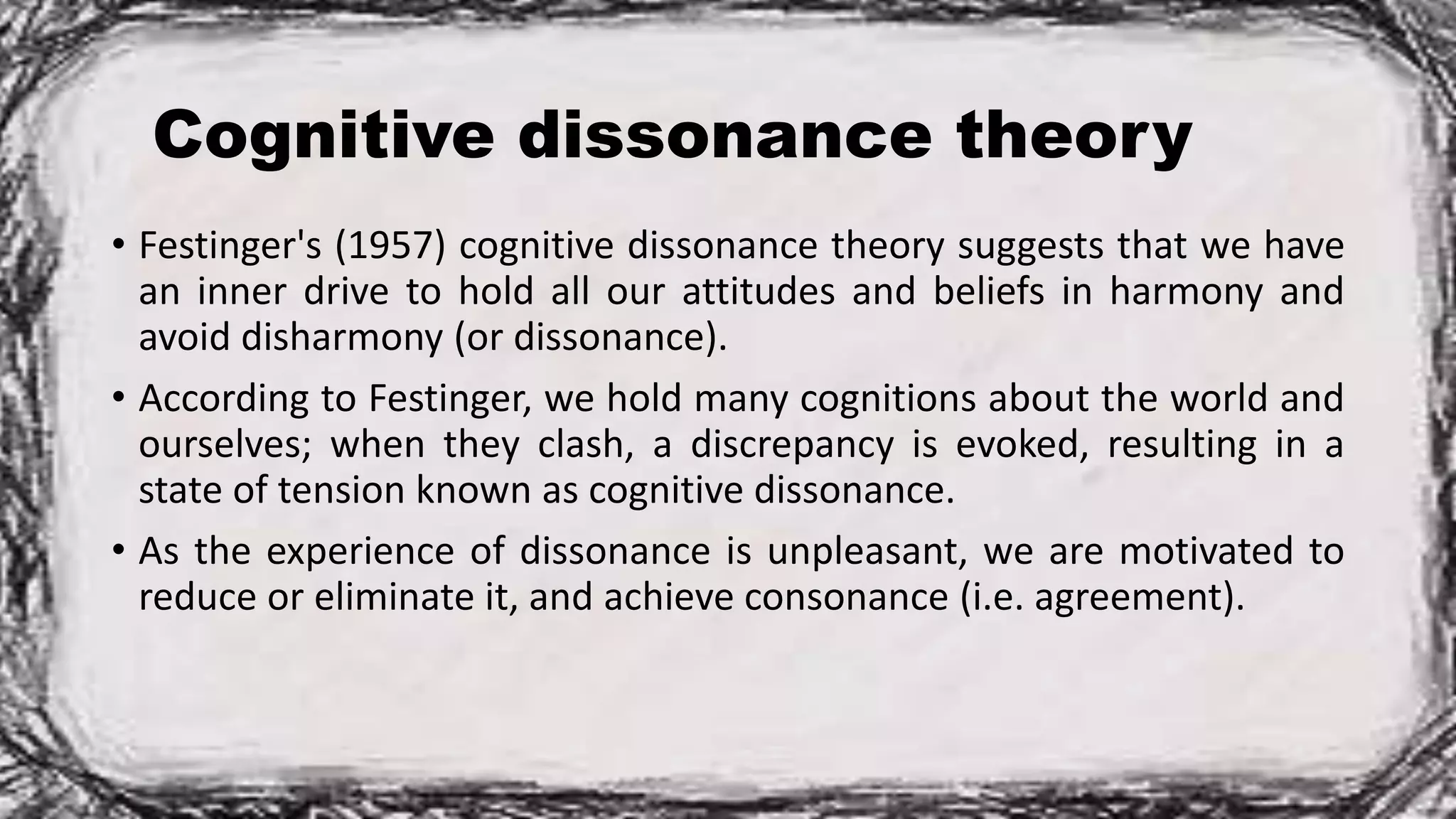 Cognitive dissonance theory

• Festinger's (1957) cognitive dissonance theory suggests that we have an inner drive to hold all our attitudes and beliefs in harmony and avoid disharmony (or dissonance).

• According to Festinger, we hold many cognitions about the world and ourselves; when they clash, a discrepancy is evoked, resulting in a state of tension known as cognitive dissonance.

• As the experience of dissonance is unpleasant, we are motivated to reduce or eliminate it, and achieve consonance (i.e. agreement).